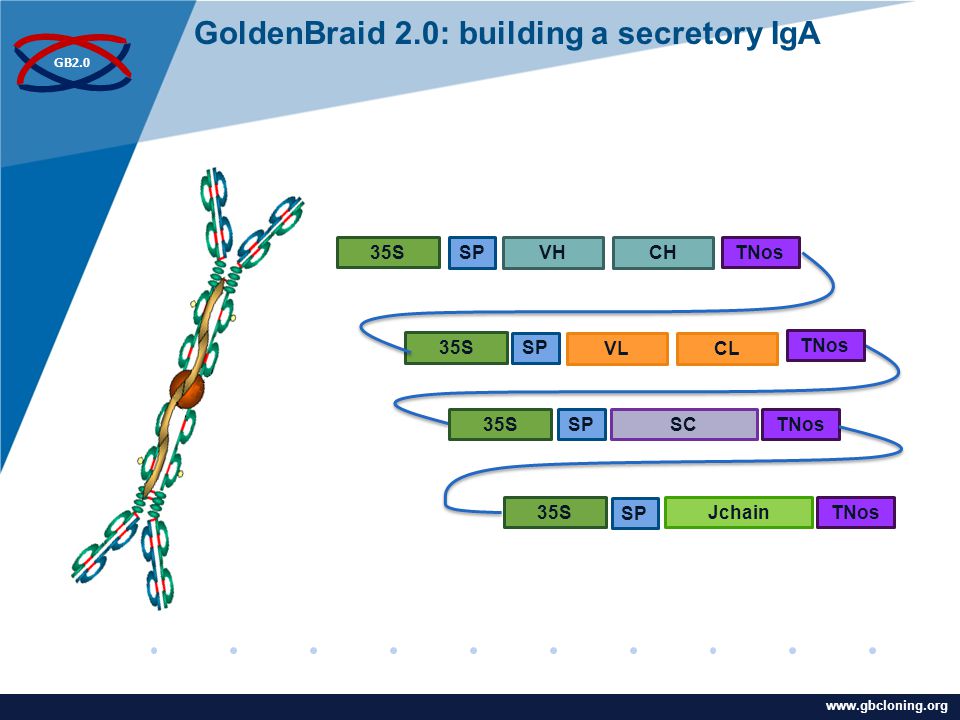 GB2.0

GoldenBraid 2.0: building a secretory IgA

35S SP VH CH TNos

35S SP VL CL TNos

35S SP SC TNos

35S SP Jchain TNos

www.gbcloning.org